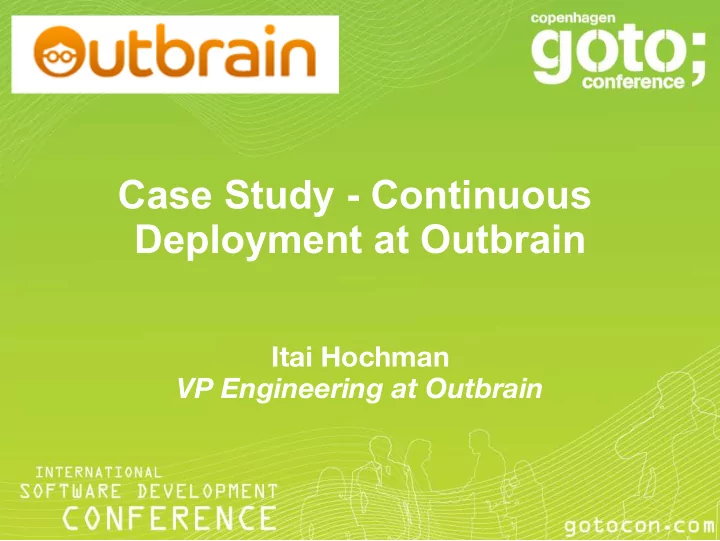 Outbrain

copenhagen
goto;
conference

Case Study - Continuous Deployment at Outbrain

Itai Hochman
VP Engineering at Outbrain

INTERNATIONAL
SOFTWARE DEVELOPMENT
CONFERENCE

gotocon.com